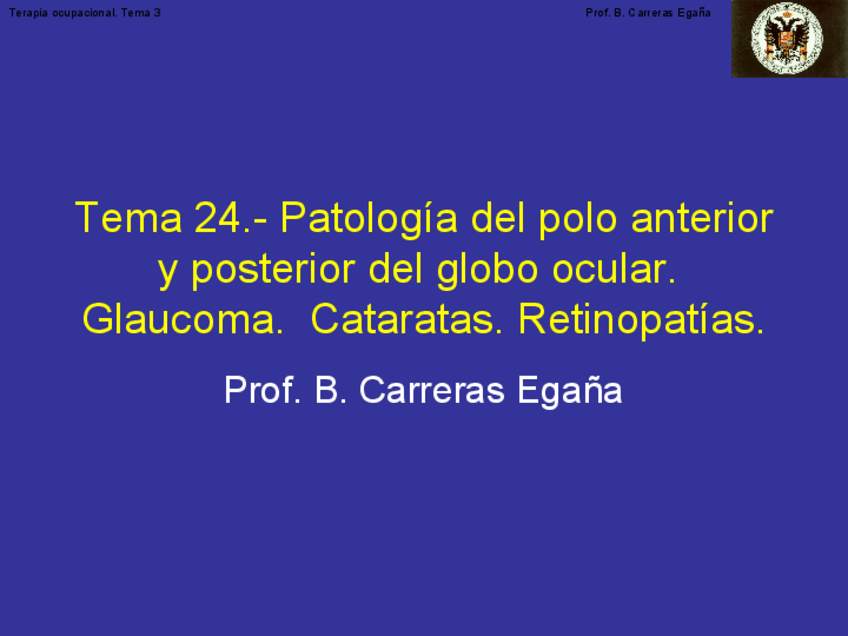 Terapia ocupacional. Tema 3

Prof. B. Carreras Egaña

Tema 24.- Patología del polo anterior y posterior del globo ocular. Glaucoma. Cataratas. Retinopatías.

Prof. B. Carreras Egaña